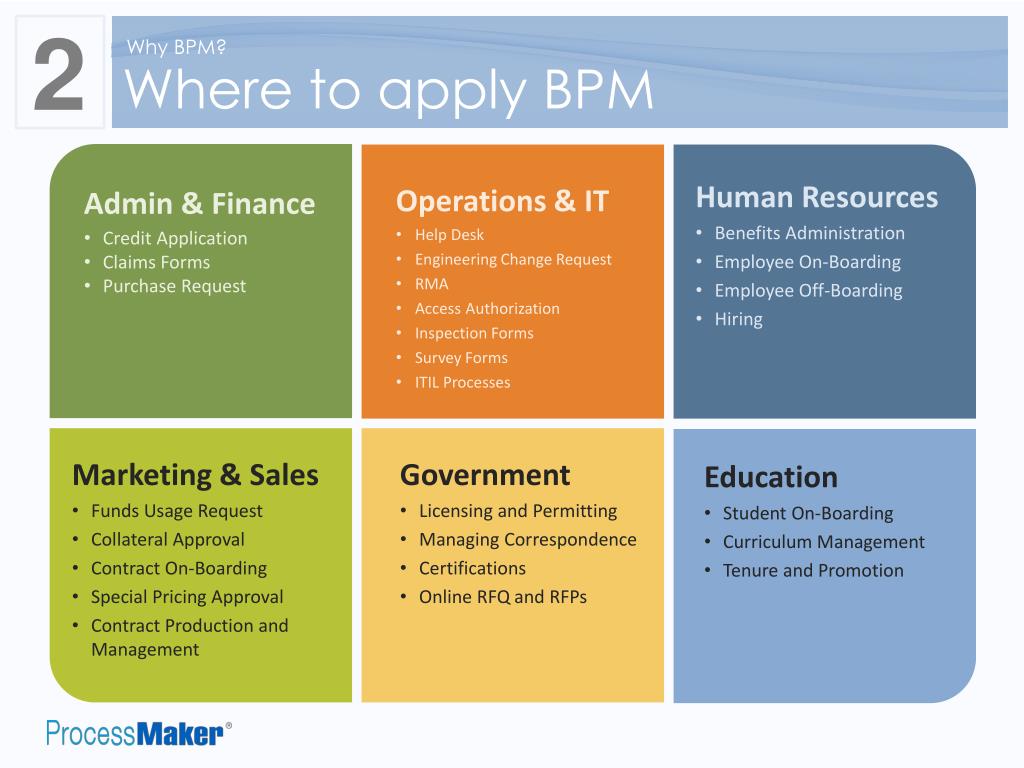 2

Why BPM?

Where to apply BPM

Admin & Finance
• Credit Application
• Claims Forms
• Purchase Request

Operations & IT
• Help Desk
• Engineering Change Request
• RMA
• Access Authorization
• Inspection Forms
• Survey Forms
• ITIL Processes

Human Resources
• Benefits Administration
• Employee On-Boarding
• Employee Off-Boarding
• Hiring

Marketing & Sales
• Funds Usage Request
• Collateral Approval
• Contract On-Boarding
• Special Pricing Approval
• Contract Production and Management

Government
• Licensing and Permitting
• Managing Correspondence
• Certifications
• Online RFQ and RFPs

Education
• Student On-Boarding
• Curriculum Management
• Tenure and Promotion

ProcessMaker®